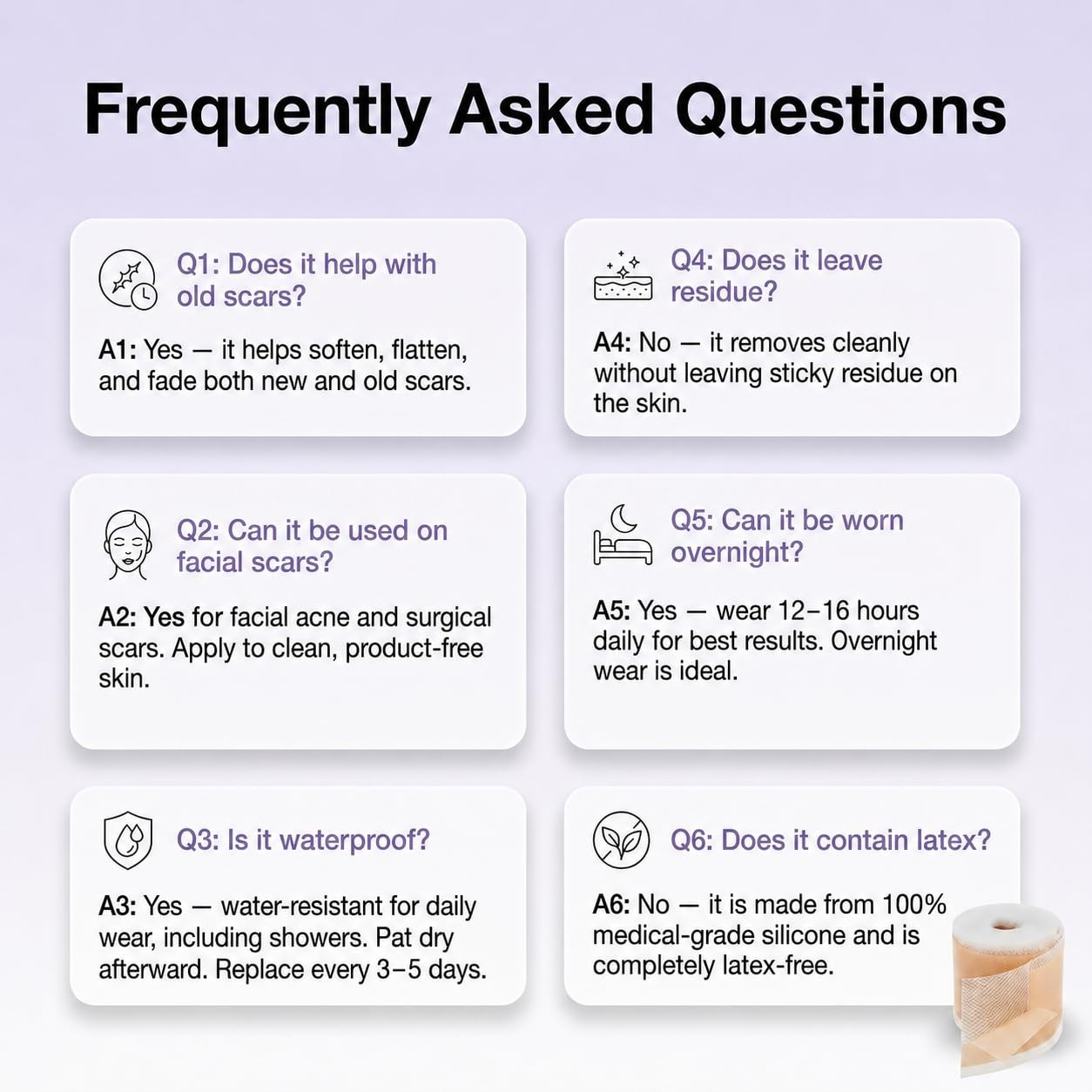 Frequently Asked Questions

Q1: Does it help with old scars?

A1: Yes — it helps soften, flatten, and fade both new and old scars.

Q2: Can it be used on facial scars?

A2: Yes for facial acne and surgical scars. Apply to clean, product-free skin.

Q3: Is it waterproof?

A3: Yes — water-resistant for daily wear, including showers. Pat dry afterward. Replace every 3–5 days.

Q4: Does it leave residue?

A4: No — it removes cleanly without leaving sticky residue on the skin.

Q5: Can it be worn overnight?

A5: Yes — wear 12–16 hours daily for best results. Overnight wear is ideal.

Q6: Does it contain latex?

A6: No — it is made from 100% medical-grade silicone and is completely latex-free.